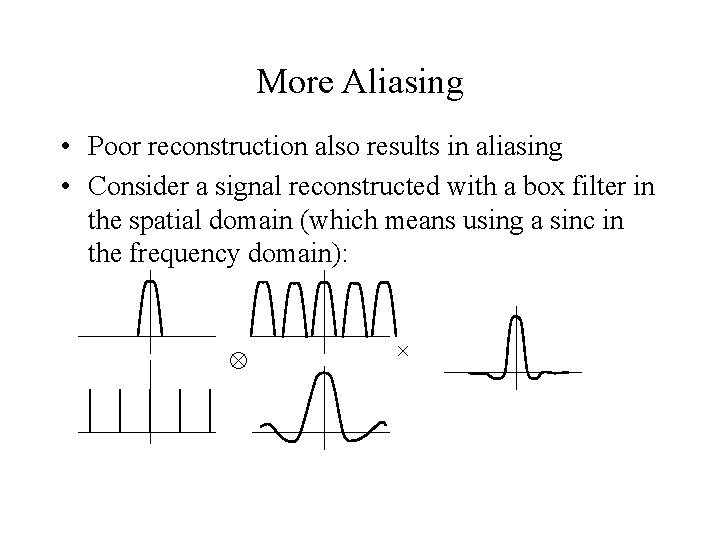 More Aliasing

• Poor reconstruction also results in aliasing
• Consider a signal reconstructed with a box filter in the spatial domain (which means using a sinc in the frequency domain):

$\otimes$

$\times$